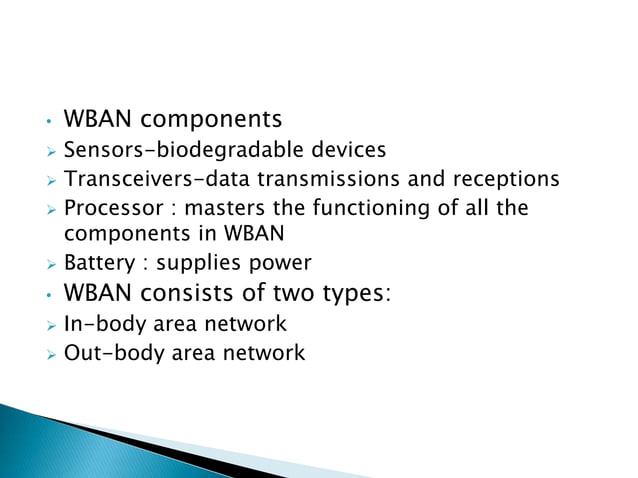 • WBAN components
➢ Sensors-biodegradable devices
➢ Transceivers-data transmissions and receptions
➢ Processor : masters the functioning of all the components in WBAN
➢ Battery : supplies power
• WBAN consists of two types:
➢ In-body area network
➢ Out-body area network